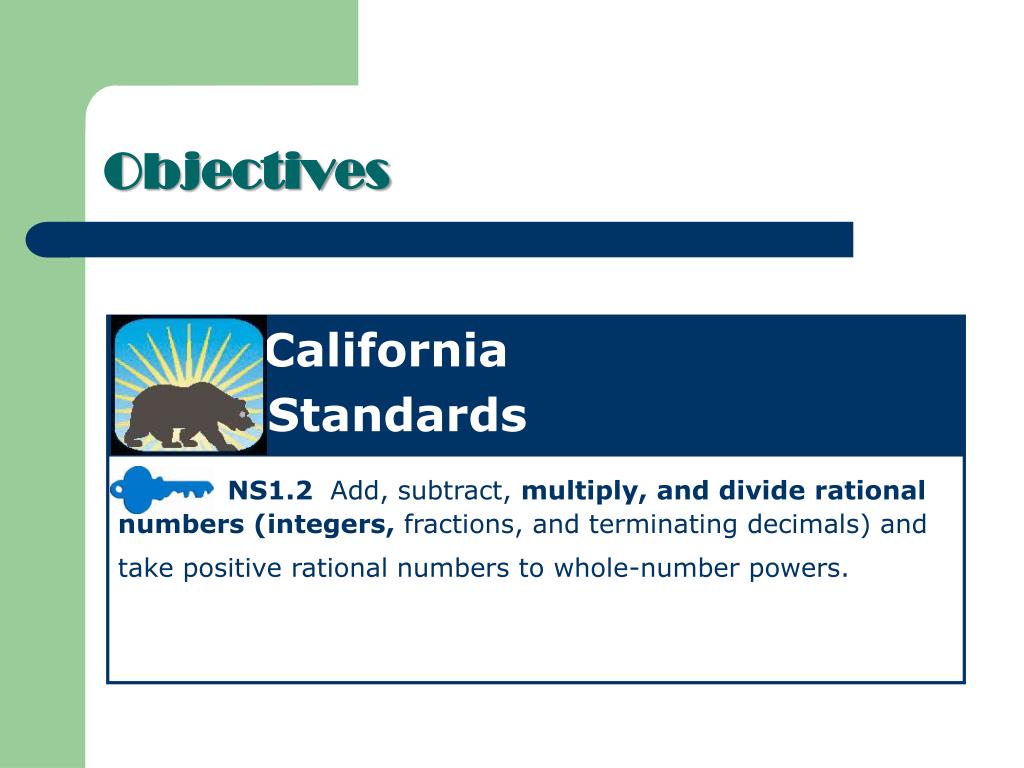 Objectives

California Standards

NS1.2 Add, subtract, multiply, and divide rational numbers (integers, fractions, and terminating decimals) and take positive rational numbers to whole-number powers.